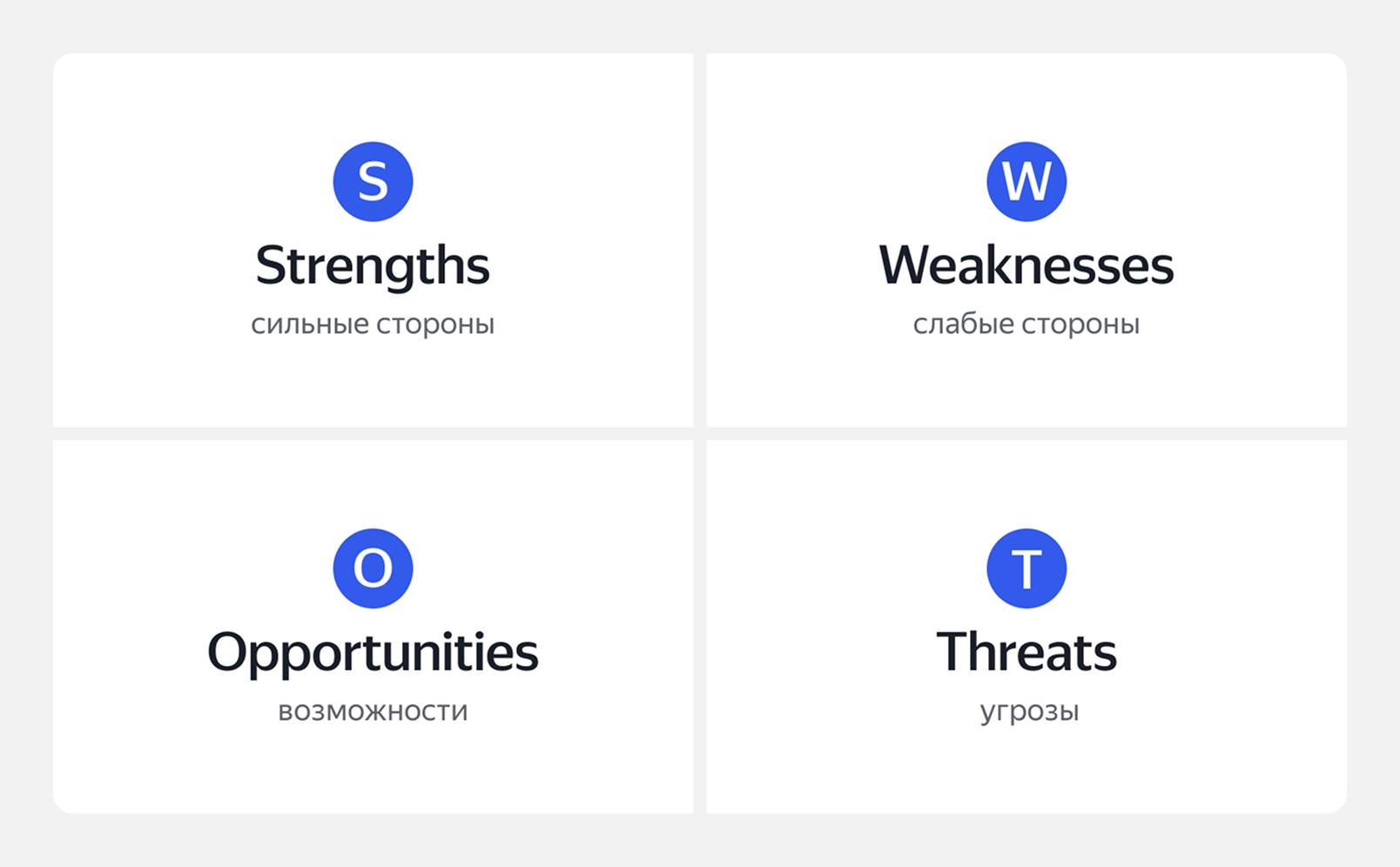 S
Strengths
сильные стороны

W
Weaknesses
слабые стороны

O
Opportunities
возможности

T
Threats
угрозы